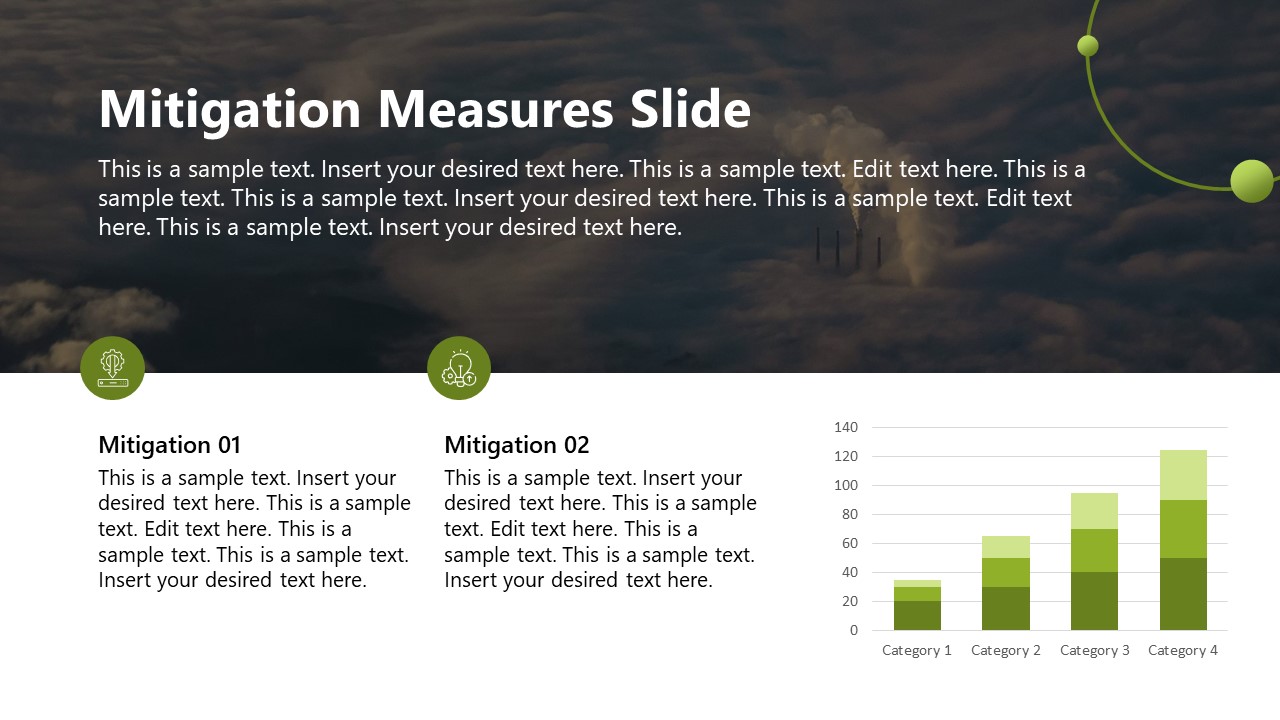 Mitigation Measures Slide

This is a sample text. Insert your desired text here. This is a sample text. Edit text here. This is a sample text. This is a sample text. Insert your desired text here. This is a sample text. Edit text here. This is a sample text. Insert your desired text here.

Mitigation 01

This is a sample text. Insert your desired text here. This is a sample text. Edit text here. This is a sample text. This is a sample text. Insert your desired text here.

Mitigation 02

This is a sample text. Insert your desired text here. This is a sample text. Edit text here. This is a sample text. This is a sample text. Insert your desired text here.

140
120
100
80
60
40
20
0
Category 1
Category 2
Category 3
Category 4